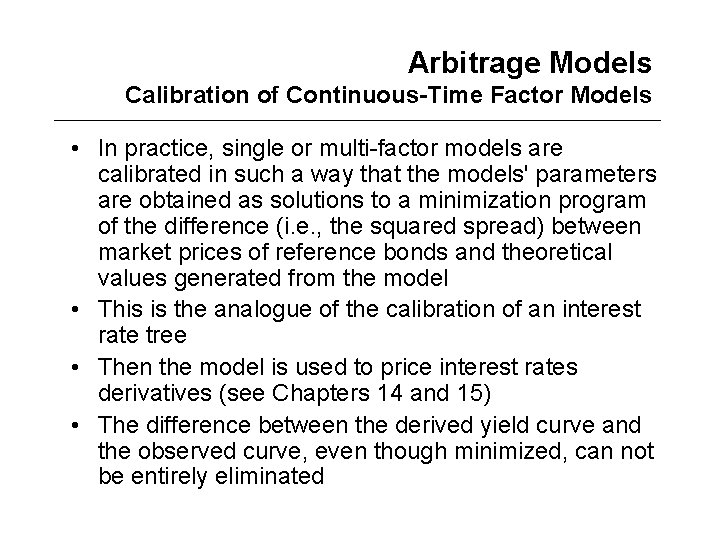 Arbitrage Models
Calibration of Continuous-Time Factor Models

• In practice, single or multi-factor models are calibrated in such a way that the models' parameters are obtained as solutions to a minimization program of the difference (i.e., the squared spread) between market prices of reference bonds and theoretical values generated from the model
• This is the analogue of the calibration of an interest rate tree
• Then the model is used to price interest rates derivatives (see Chapters 14 and 15)
• The difference between the derived yield curve and the observed curve, even though minimized, can not be entirely eliminated